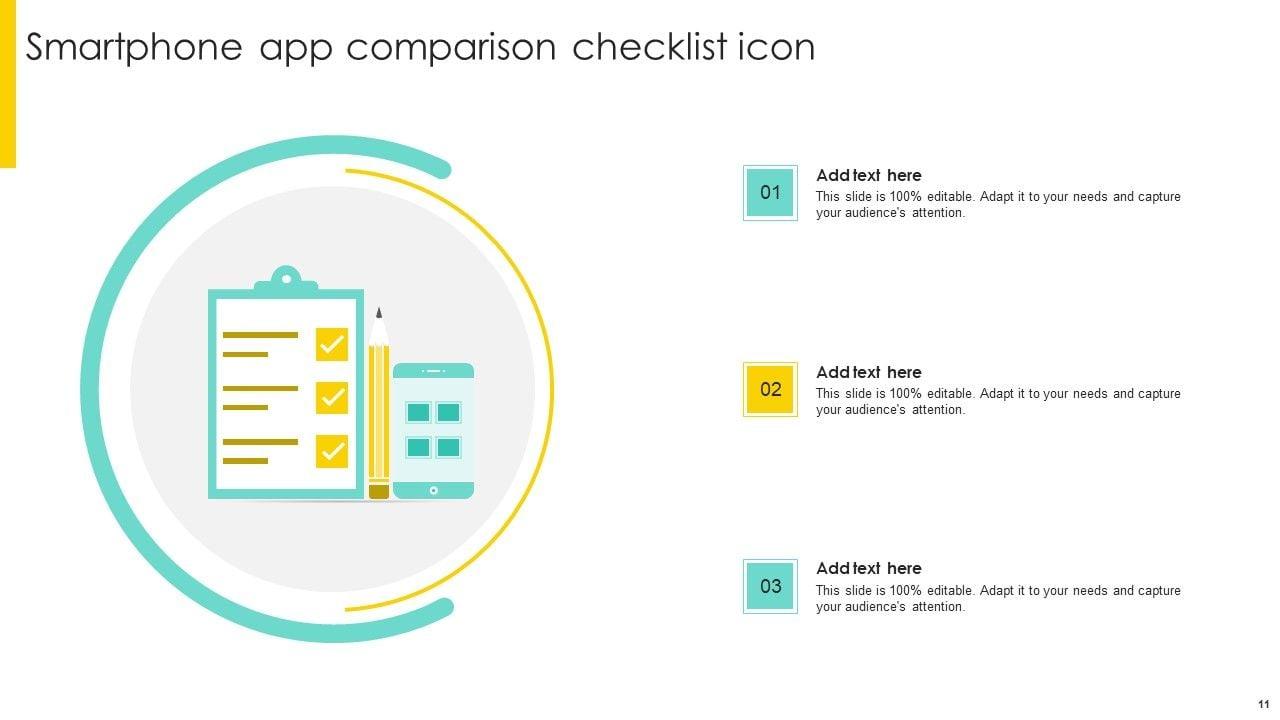 Smartphone app comparison checklist icon

01

Add text here
This slide is 100% editable. Adapt it to your needs and capture your audience's attention.

02

Add text here
This slide is 100% editable. Adapt it to your needs and capture your audience's attention.

03

Add text here
This slide is 100% editable. Adapt it to your needs and capture your audience's attention.

11